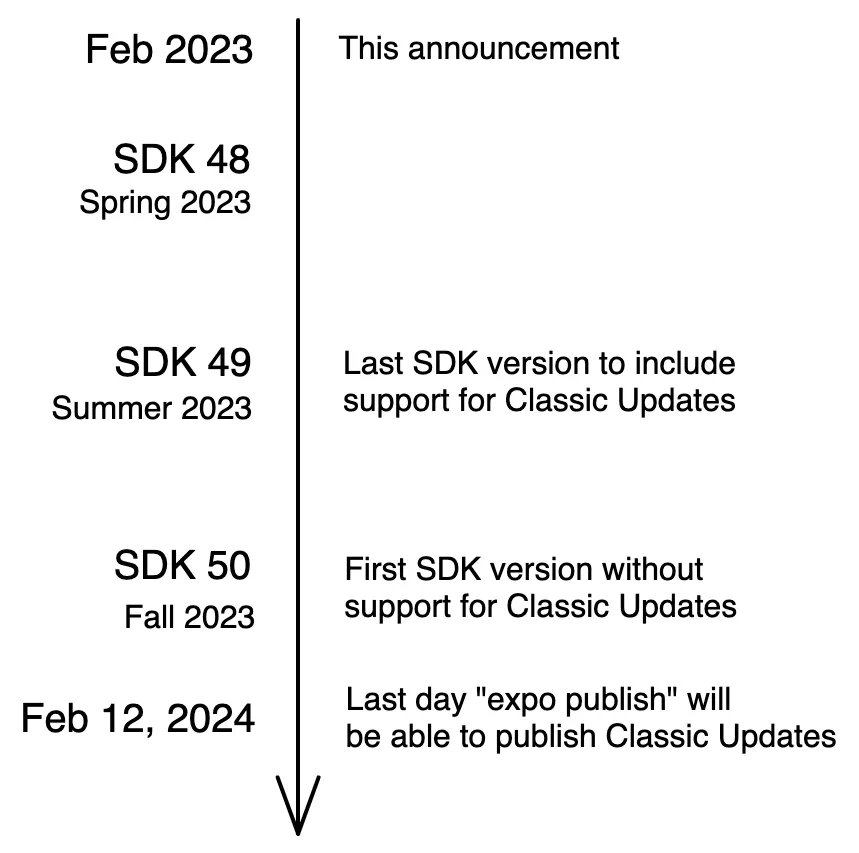 Feb 2023

This announcement

SDK 48
Spring 2023

SDK 49
Summer 2023

Last SDK version to include support for Classic Updates

SDK 50
Fall 2023

First SDK version without support for Classic Updates

Feb 12, 2024

Last day "expo publish" will be able to publish Classic Updates